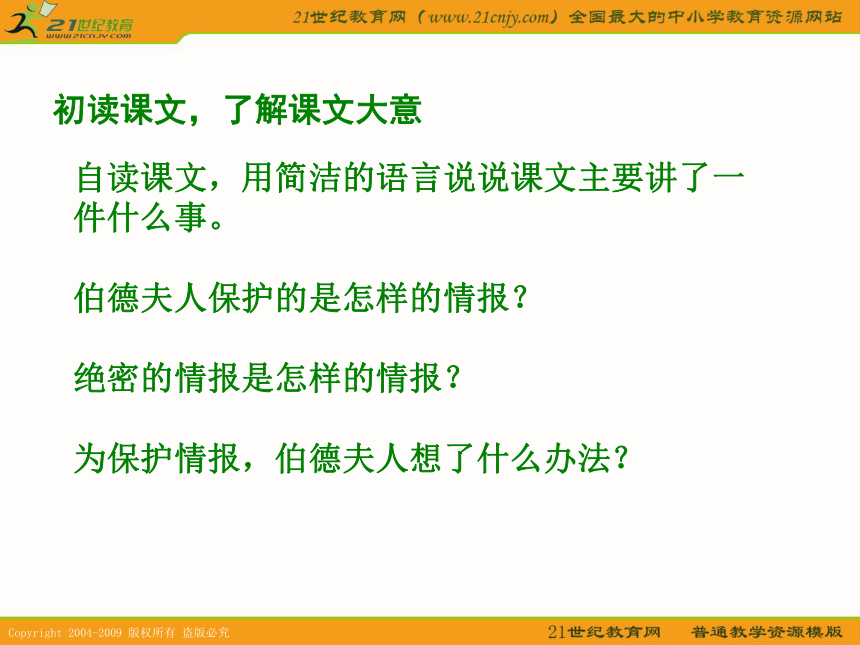 21世纪教育
www.21cnjy.com

21世纪教育网（www.21cnjy.com）全国最大的中小学教育资源网站

初读课文，了解课文大意

自读课文，用简洁的语言说说课文主要讲了一件什么事。

伯德夫人保护的是怎样的情报？

绝密的情报是怎样的情报？

为保护情报，伯德夫人想了什么办法？

Copyright 2004-2009 版权所有 盗版必究

21世纪教育网　普通教学资源模版